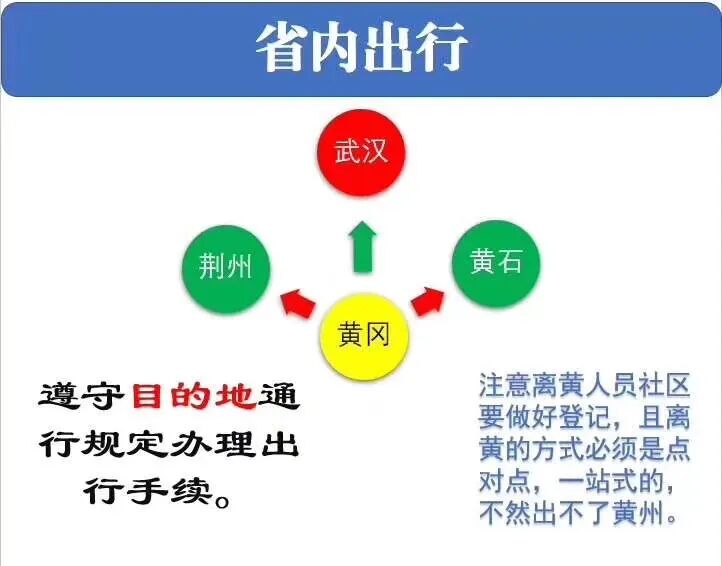 省内出行

武汉

荆州

黄石

黄冈

遵守目的地通行规定办理出行手续。

注意离黄人员社区要做好登记，且离黄的方式必须是点对点，一站式的，不然出不了黄州。